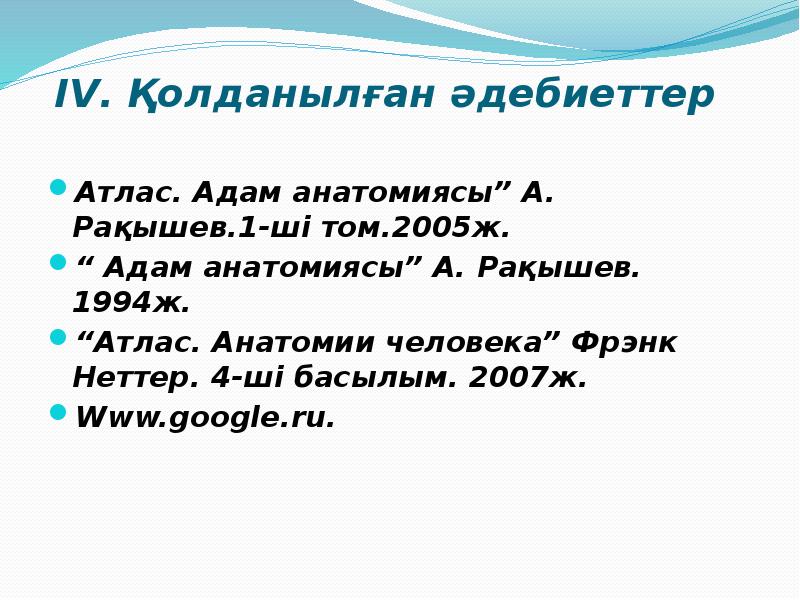 IV. Қолданылған әдебиеттер

Атлас. Адам анатомиясы” А. Рақышев.1-ші том.2005ж.

“ Адам анатомиясы” А. Рақышев. 1994ж.

“Атлас. Анатомии человека” Фрэнк Неттер. 4-ші басылым. 2007ж.

Www.google.ru.